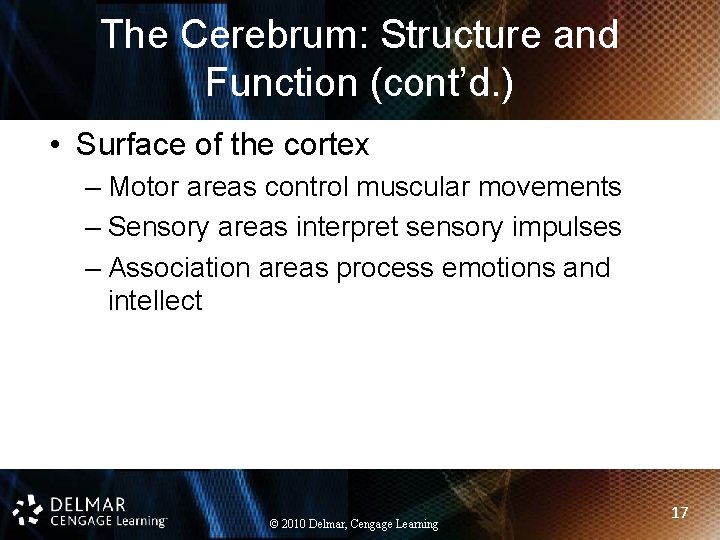 The Cerebrum: Structure and Function (cont'd.)

• Surface of the cortex
– Motor areas control muscular movements
– Sensory areas interpret sensory impulses
– Association areas process emotions and intellect

DELMAR
CENGAGE Learning™

© 2010 Delmar, Cengage Learning

17